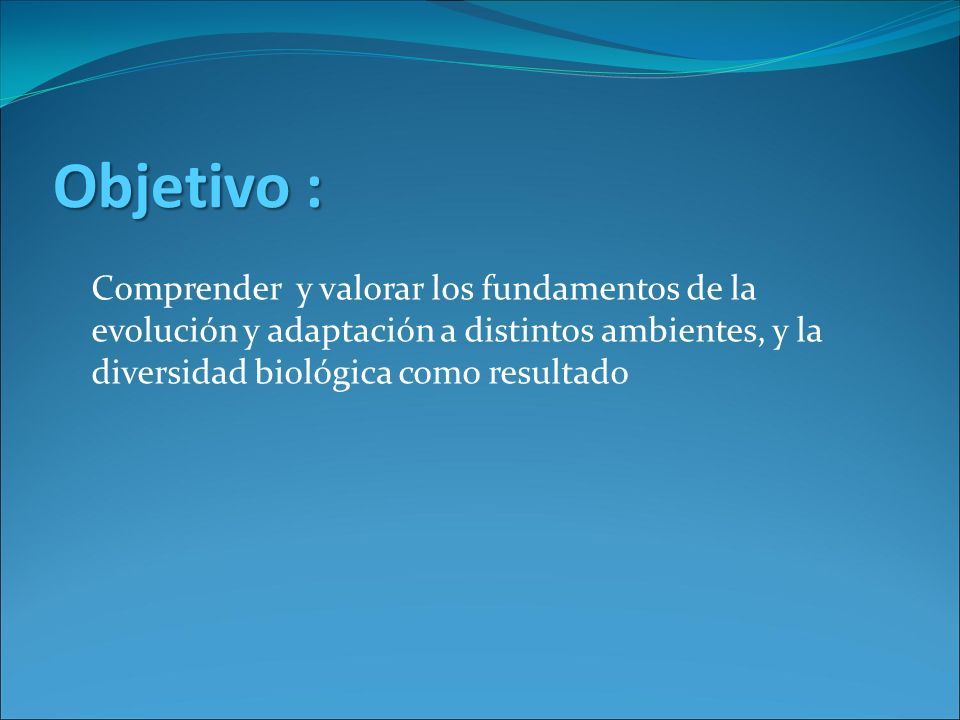 Objetivo :

Comprender y valorar los fundamentos de la evolución y adaptación a distintos ambientes, y la diversidad biológica como resultado